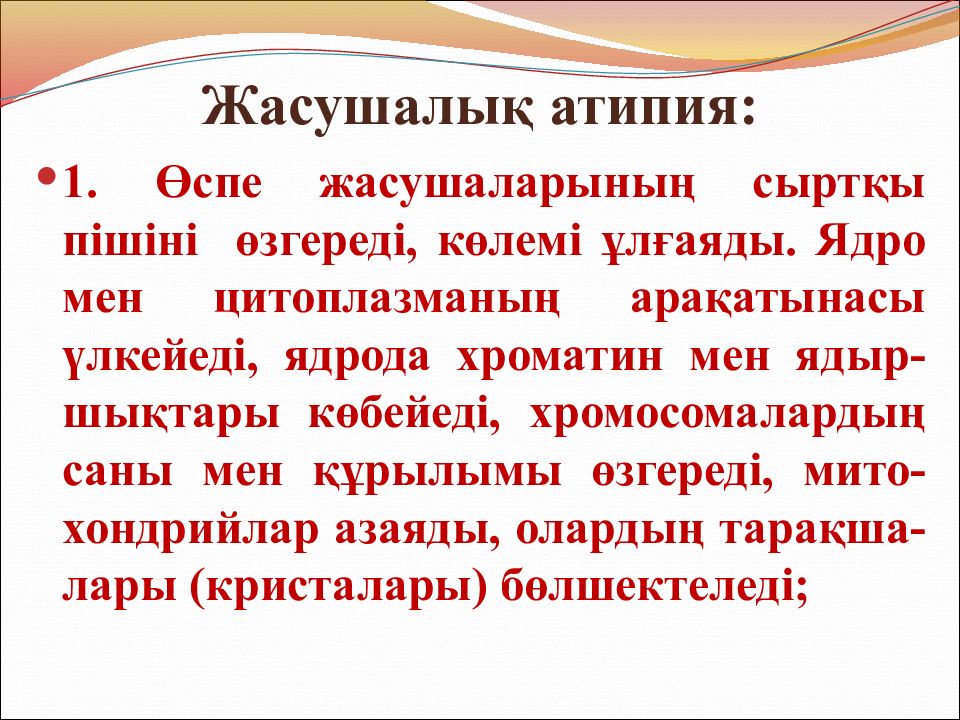 Жасушалық атипия:

• 1. Өспе жасушаларының сыртқы пішіні өзгереді, көлемі ұлғаяды. Ядро мен цитоплазманың арақатынасы үлкейеді, ядрода хроматин мен ядыршықтары көбейеді, хромосомалардың саны мен құрылымы өзгереді, митохондрийлар азаяды, олардың тарақшалары (кристалары) бөлшектеледі;